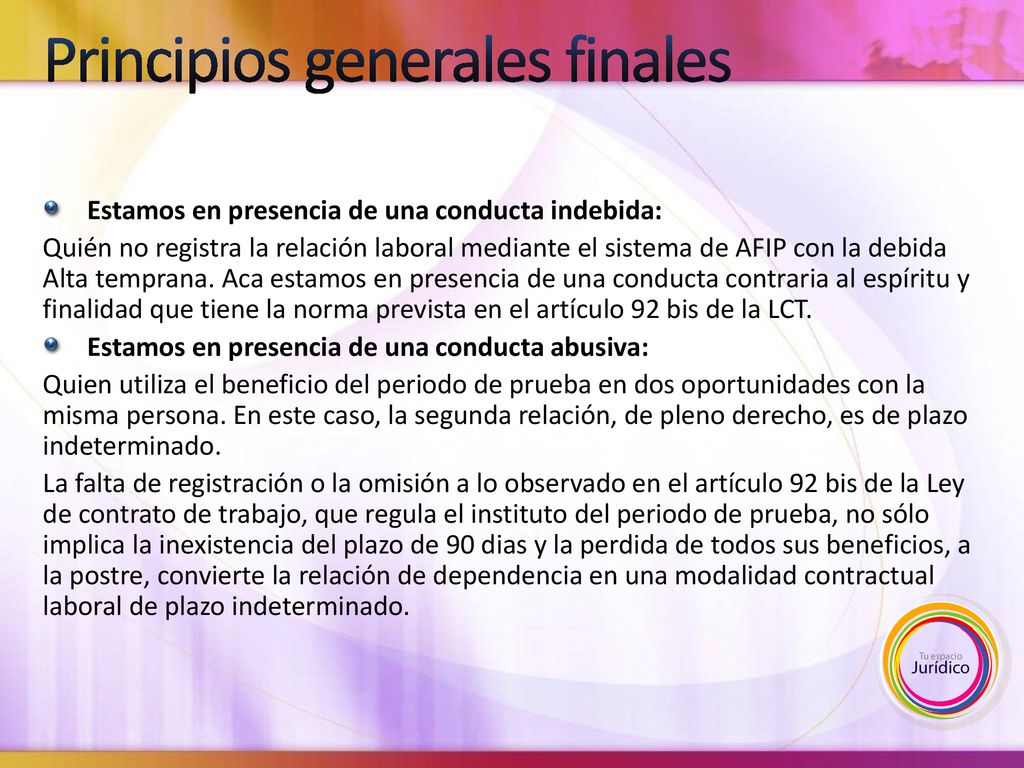 Principios generales finales

Estamos en presencia de una conducta indebida:

Quién no registra la relación laboral mediante el sistema de AFIP con la debida Alta temprana. Aca estamos en presencia de una conducta contraria al espíritu y finalidad que tiene la norma prevista en el artículo 92 bis de la LCT.

Estamos en presencia de una conducta abusiva:

Quien utiliza el beneficio del periodo de prueba en dos oportunidades con la misma persona. En este caso, la segunda relación, de pleno derecho, es de plazo indeterminado.

La falta de registración o la omisión a lo observado en el artículo 92 bis de la Ley de contrato de trabajo, que regula el instituto del periodo de prueba, no sólo implica la inexistencia del plazo de 90 dias y la perdida de todos sus beneficios, a la postre, convierte la relación de dependencia en una modalidad contractual laboral de plazo indeterminado.

Tu espacio
Jurídico